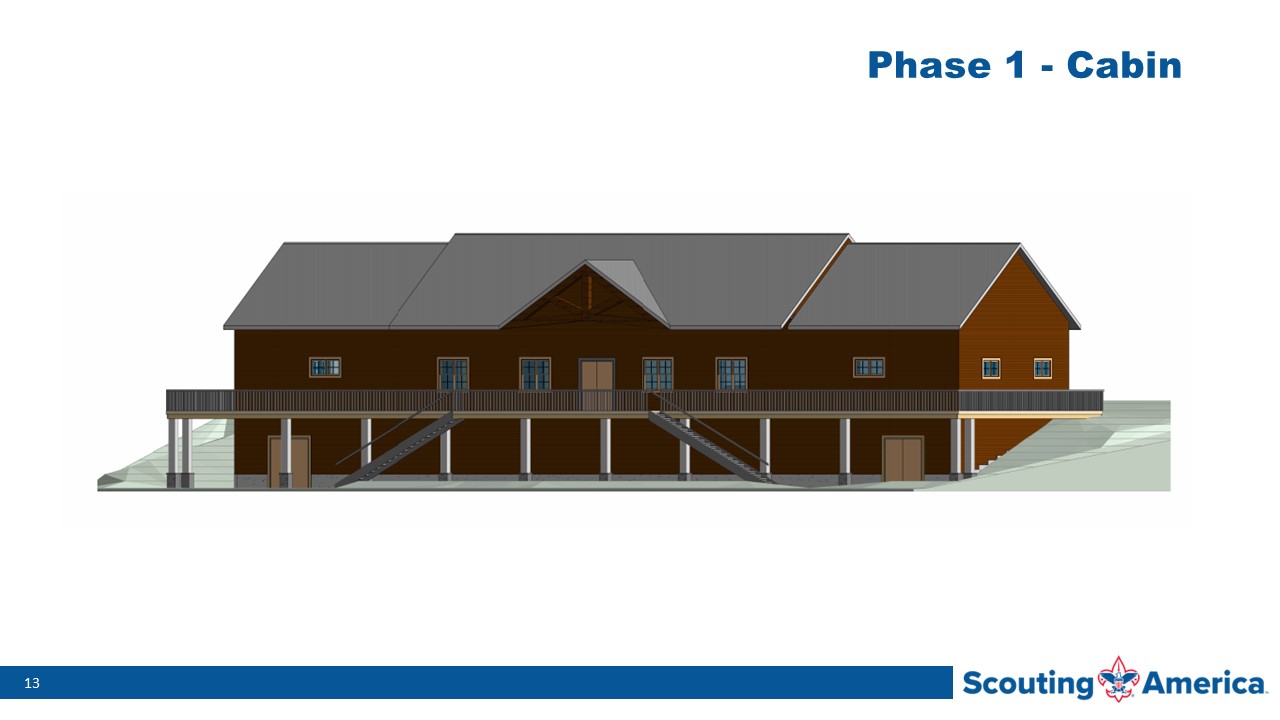 Phase 1 - Cabin

13

Scouting America